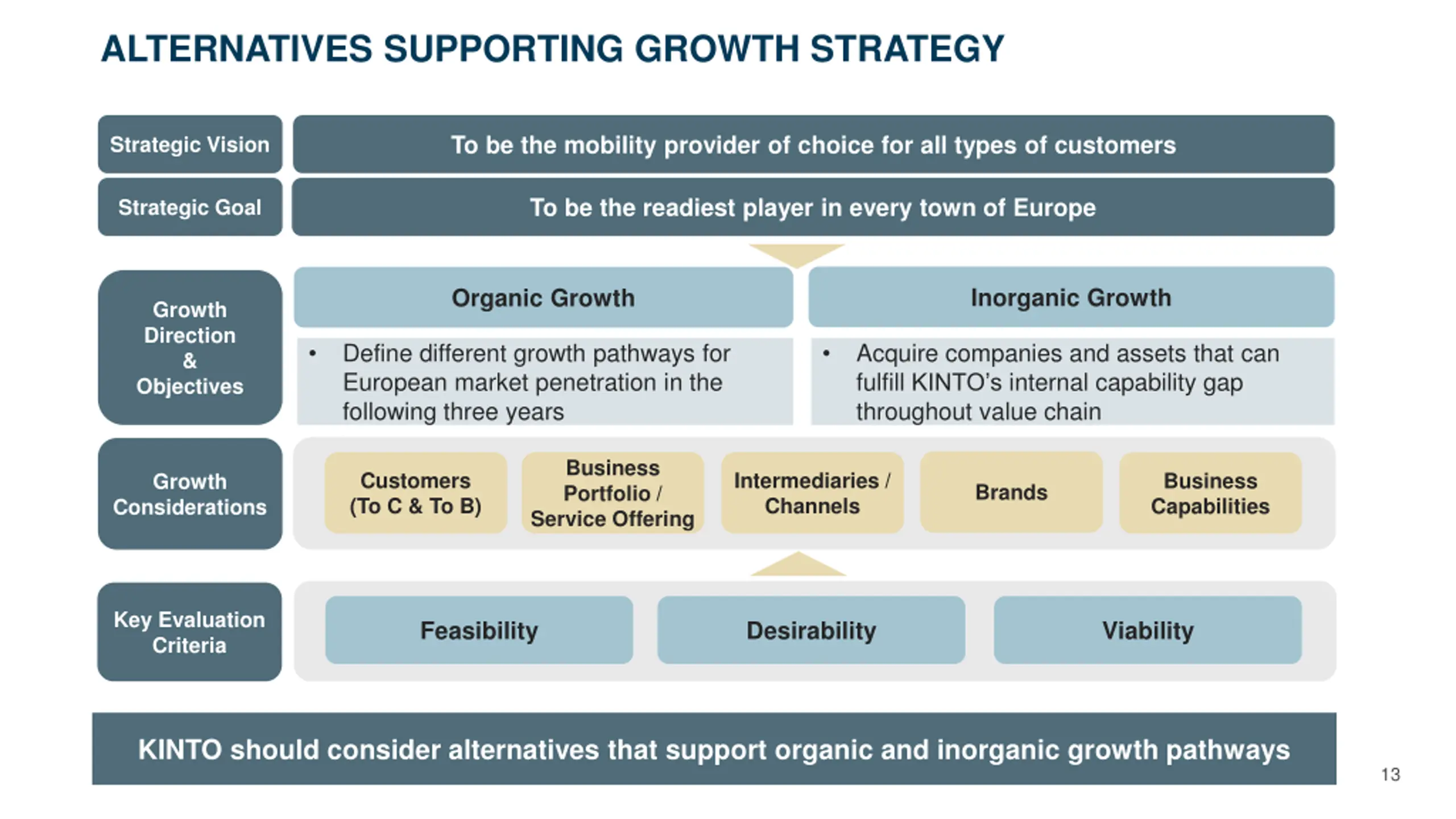 ALTERNATIVES SUPPORTING GROWTH STRATEGY

Strategic Vision

To be the mobility provider of choice for all types of customers

Strategic Goal

To be the readiest player in every town of Europe

Growth Direction & Objectives

Organic Growth

• Define different growth pathways for European market penetration in the following three years

Inorganic Growth

• Acquire companies and assets that can fulfill KINTO's internal capability gap throughout value chain

Growth Considerations

Customers (To C & To B)

Business Portfolio / Service Offering

Intermediaries / Channels

Brands

Business Capabilities

Key Evaluation Criteria

Feasibility

Desirability

Viability

KINTO should consider alternatives that support organic and inorganic growth pathways

13